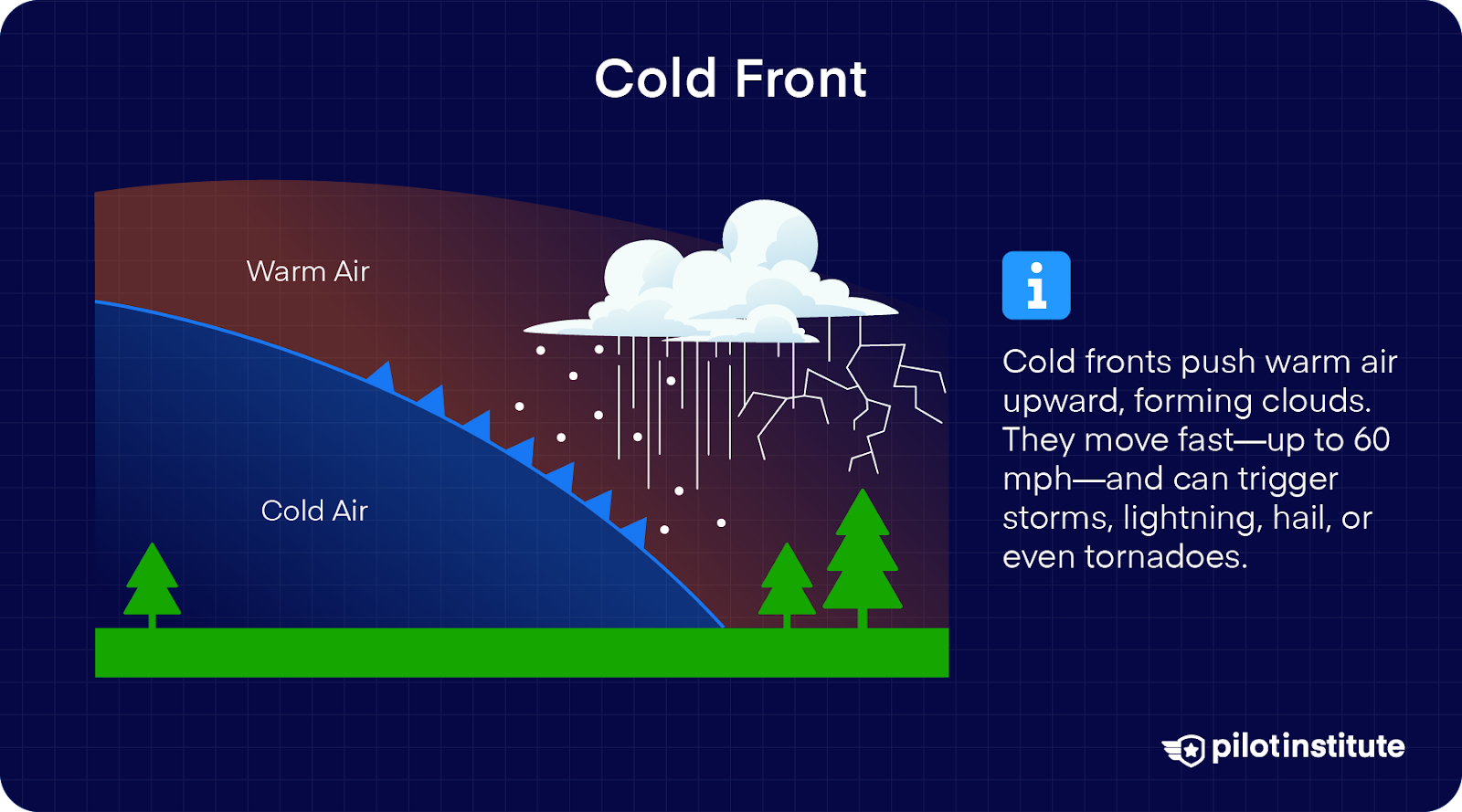 Cold Front

Warm Air

Cold Air

i

Cold fronts push warm air upward, forming clouds. They move fast—up to 60 mph—and can trigger storms, lightning, hail, or even tornadoes.

pilotinstitute